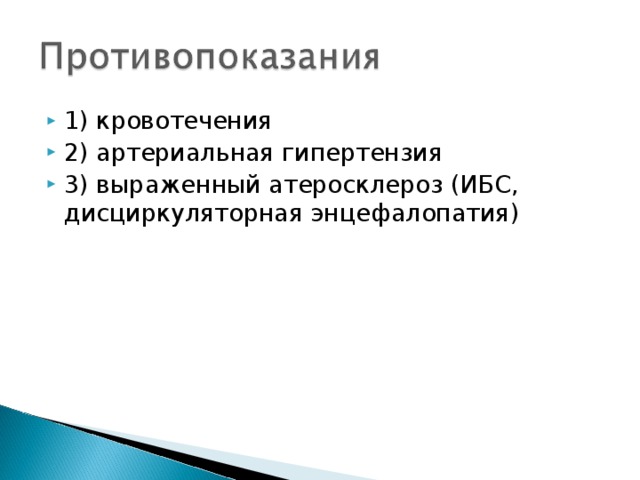 Противопоказания

1) кровотечения
2) артериальная гипертензия
3) выраженный атеросклероз (ИБС, дисциркуляторная энцефалопатия)